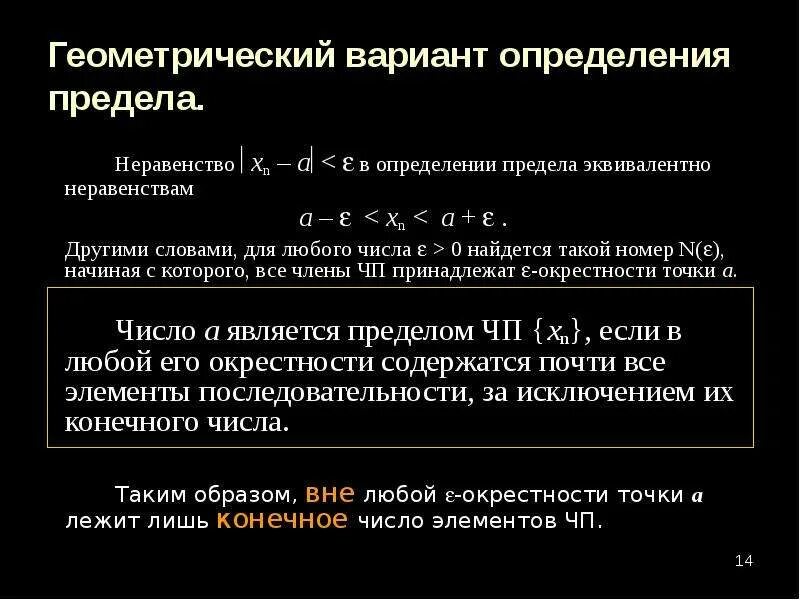 Геометрический вариант определения предела.

Неравенство $|x_n - a| < \varepsilon$ в определении предела эквивалентно неравенствам

$a - \varepsilon < x_n < a + \varepsilon$ .

Другими словами, для любого числа $\varepsilon > 0$ найдется такой номер $N(\varepsilon)$, начиная с которого, все члены ЧП принадлежат $\varepsilon$-окрестности точки $a$.

Число $a$ является пределом ЧП $\{x_n\}$, если в любой его окрестности содержатся почти все элементы последовательности, за исключением их конечного числа.

Таким образом, вне любой $\varepsilon$-окрестности точки $a$ лежит лишь конечное число элементов ЧП.

14